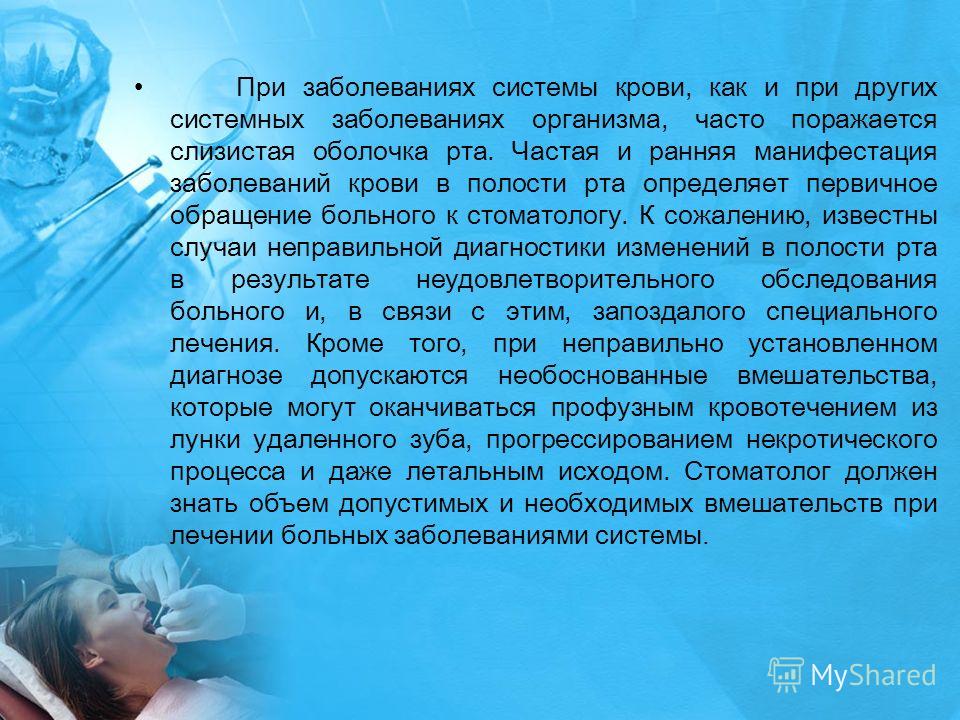 • При заболеваниях системы крови, как и при других системных заболеваниях организма, часто поражается слизистая оболочка рта. Частая и ранняя манифестация заболеваний крови в полости рта определяет первичное обращение больного к стоматологу. К сожалению, известны случаи неправильной диагностики изменений в полости рта в результате неудовлетворительного обследования больного и, в связи с этим, запоздалого специального лечения. Кроме того, при неправильно установленном диагнозе допускаются необоснованные вмешательства, которые могут оканчиваться профузным кровотечением из лунки удаленного зуба, прогрессированием некротического процесса и даже летальным исходом. Стоматолог должен знать объем допустимых и необходимых вмешательств при лечении больных заболеваниями системы.

MyShared